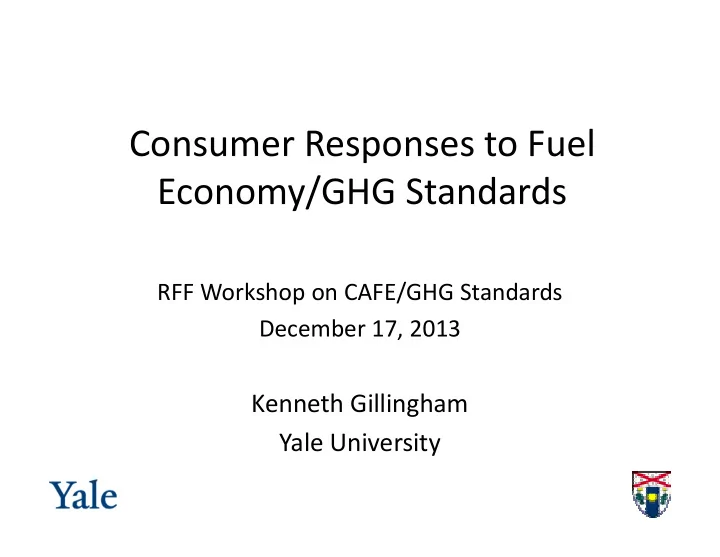 Consumer Responses to Fuel Economy/GHG Standards

RFF Workshop on CAFE/GHG Standards
December 17, 2013

Kenneth Gillingham
Yale University

Yale